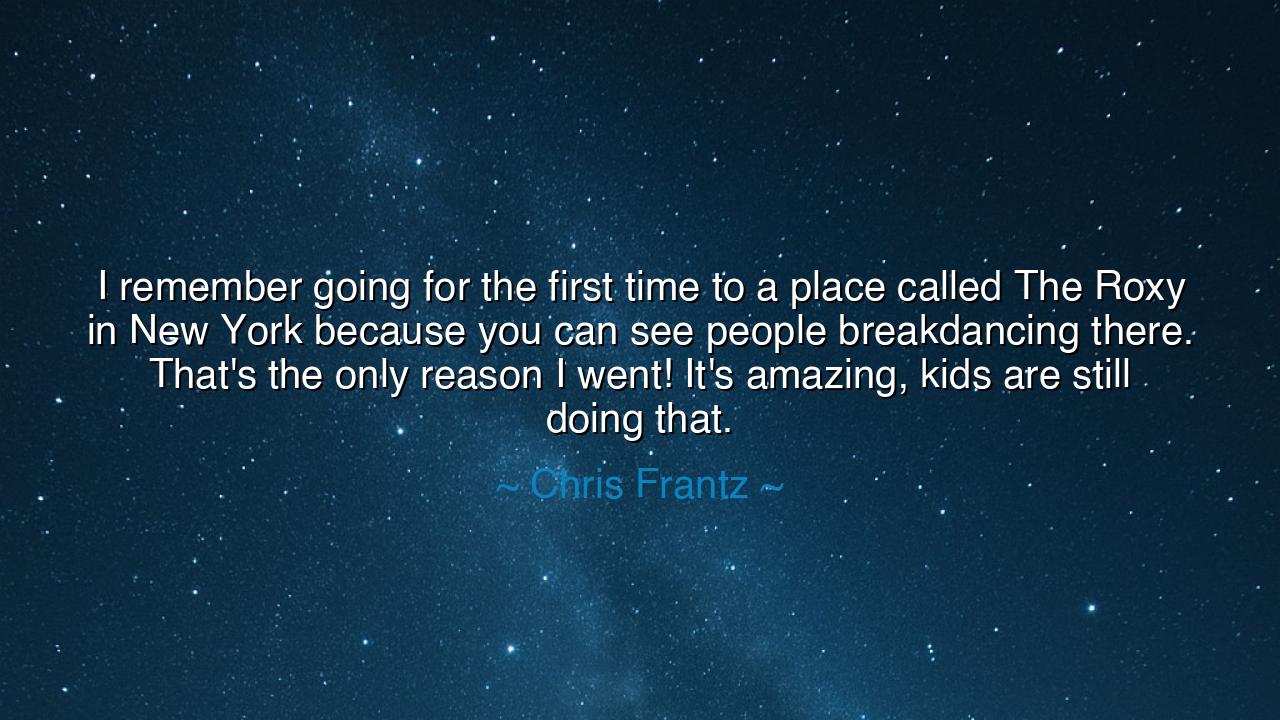 I remember going for the first time to a place called The Roxy in New York because you can see people breakdancing there. That's the only reason I went! It's amazing, kids are still doing that.

~ Chris Frantz ~